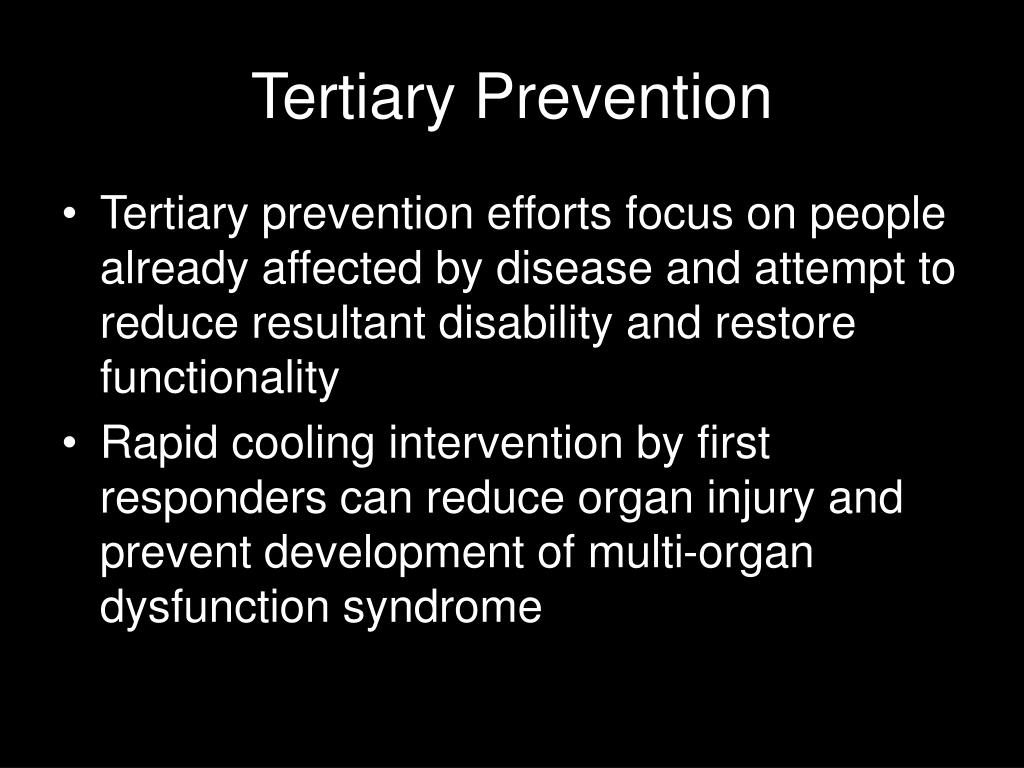 Tertiary Prevention

• Tertiary prevention efforts focus on people already affected by disease and attempt to reduce resultant disability and restore functionality

• Rapid cooling intervention by first responders can reduce organ injury and prevent development of multi-organ dysfunction syndrome